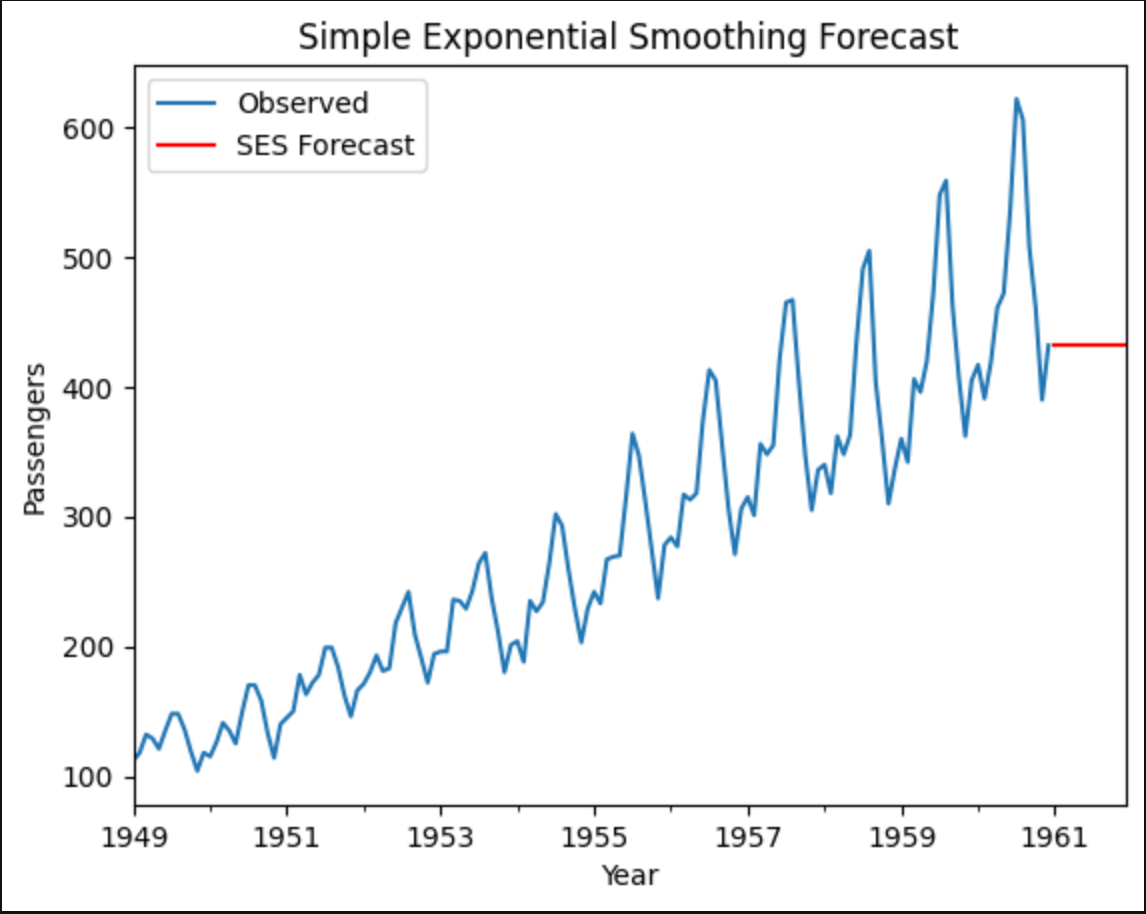 Simple Exponential Smoothing Forecast

Observed
SES Forecast

Passengers

600
500
400
300
200
100

1949
1951
1953
1955
1957
1959
1961

Year